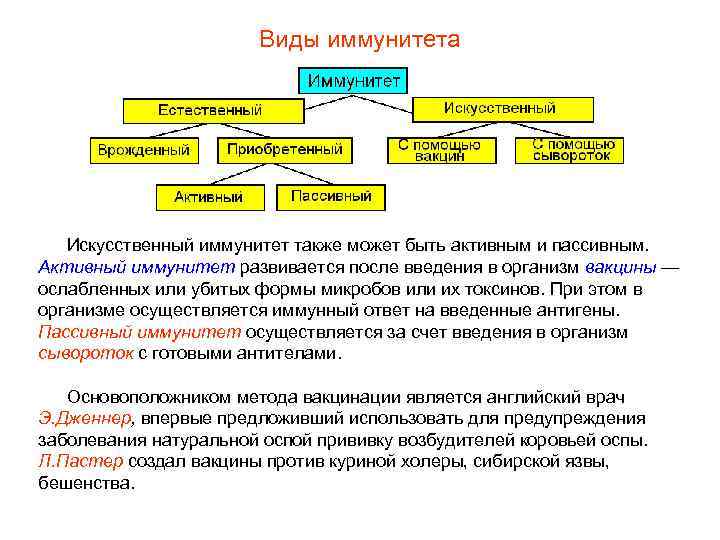 Виды иммунитета

Иммунитет

Естественный

Искусственный

Врожденный

Приобретенный

С помощью вакцин

С помощью сывороток

Активный

Пассивный

Искусственный иммунитет также может быть активным и пассивным. Активный иммунитет развивается после введения в организм вакцины — ослабленных или убитых формы микробов или их токсинов. При этом в организме осуществляется иммунный ответ на введенные антигены. Пассивный иммунитет осуществляется за счет введения в организм сывороток с готовыми антителами.

Основоположником метода вакцинации является английский врач Э.Дженнер, впервые предложивший использовать для предупреждения заболевания натуральной оспой прививку возбудителей коровьей оспы. Л.Пастер создал вакцины против куриной холеры, сибирской язвы, бешенства.